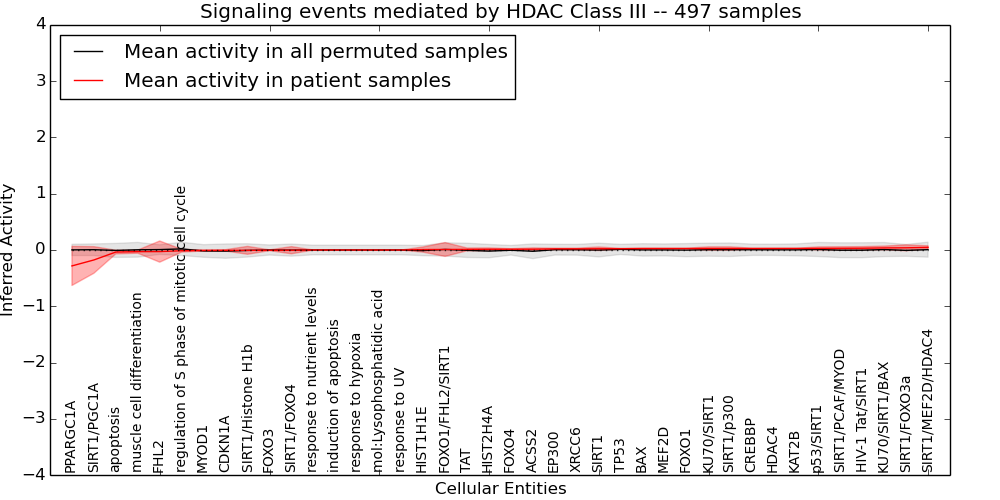 Signaling events mediated by HDAC Class III -- 497 samples

Mean activity in all permuted samples
Mean activity in patient samples

Inferred Activity

4
3
2
1
0
−1
−2
−3
−4

PPARGC1A
SIRT1/PGC1A
apoptosis
muscle cell differentiation
FHL2
regulation of S phase of mitotic cell cycle
MYOD1
CDKN1A
SIRT1/Histone H1b
FOXO3
SIRT1/FOXO4
response to nutrient levels
induction of apoptosis
response to hypoxia
mol:Lysophosphatidic acid
response to UV
HIST1H1E
FOXO1/FHL2/SIRT1
TAT
HIST2H4A
FOXO4
ACSS2
EP300
XRCC6
SIRT1
TP53
BAX
MEF2D
FOXO1
KU70/SIRT1
SIRT1/p300
CREBBP
HDAC4
KAT2B
p53/SIRT1
SIRT1/PCAF/MYOD
HIV-1 Tat/SIRT1
KU70/SIRT1/BAX
SIRT1/FOXO3a
SIRT1/MEF2D/HDAC4

Cellular Entities